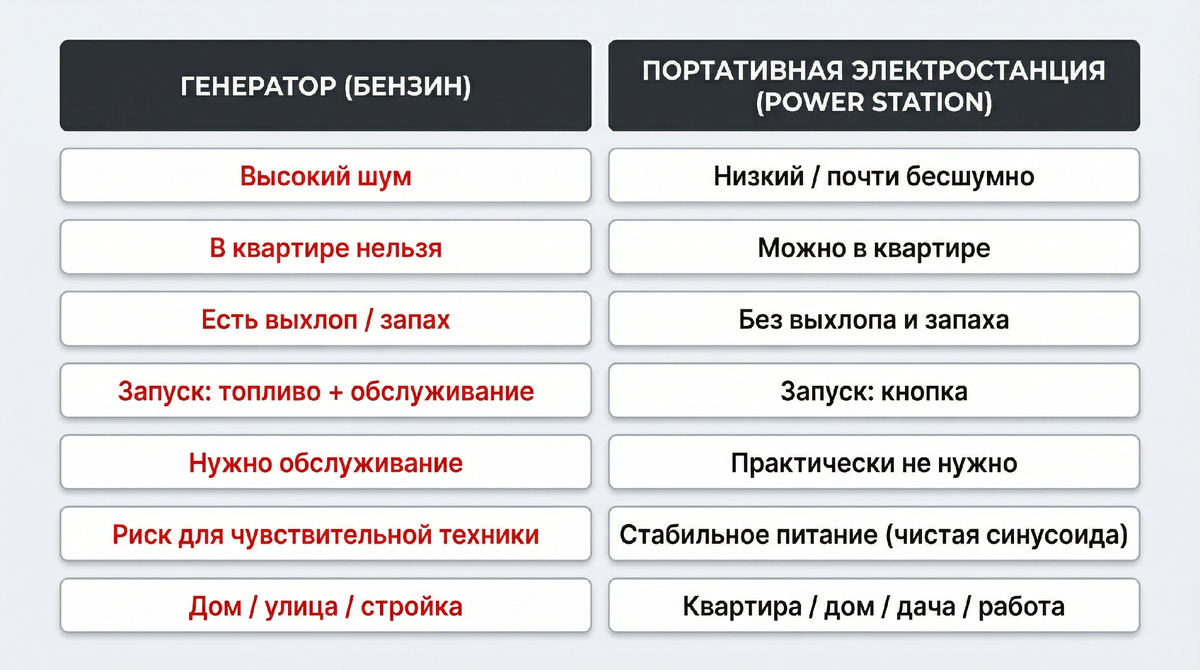 | ГЕНЕРАТОР (БЕНЗИН) | ПОРТАТИВНАЯ ЭЛЕКТРОСТАНЦИЯ (POWER STATION) |
|---|---|
| Высокий шум | Низкий / почти бесшумно |
| В квартире нельзя | Можно в квартире |
| Есть выхлоп / запах | Без выхлопа и запаха |
| Запуск: топливо + обслуживание | Запуск: кнопка |
| Нужно обслуживание | Практически не нужно |
| Риск для чувствительной техники | Стабильное питание (чистая синусоида) |
| Дом / улица / стройка | Квартира / дом / дача / работа |